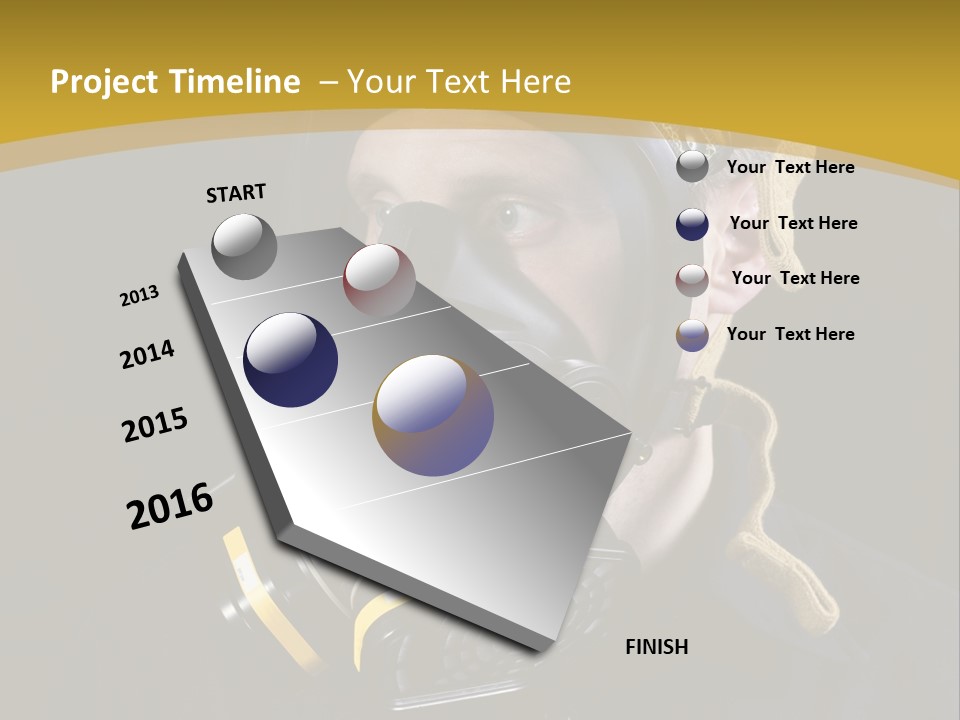 Project Timeline – Your Text Here

START

2013

2014

2015

2016

FINISH

Your Text Here

Your Text Here

Your Text Here

Your Text Here